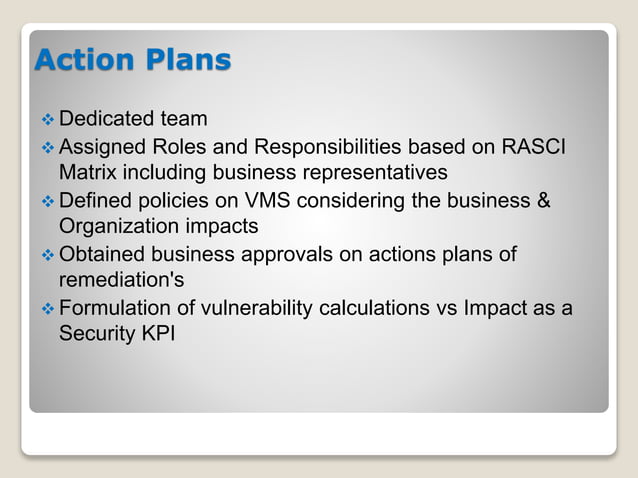 Action Plans

❖ Dedicated team
❖ Assigned Roles and Responsibilities based on RASCI Matrix including business representatives
❖ Defined policies on VMS considering the business & Organization impacts
❖ Obtained business approvals on actions plans of remediation's
❖ Formulation of vulnerability calculations vs Impact as a Security KPI